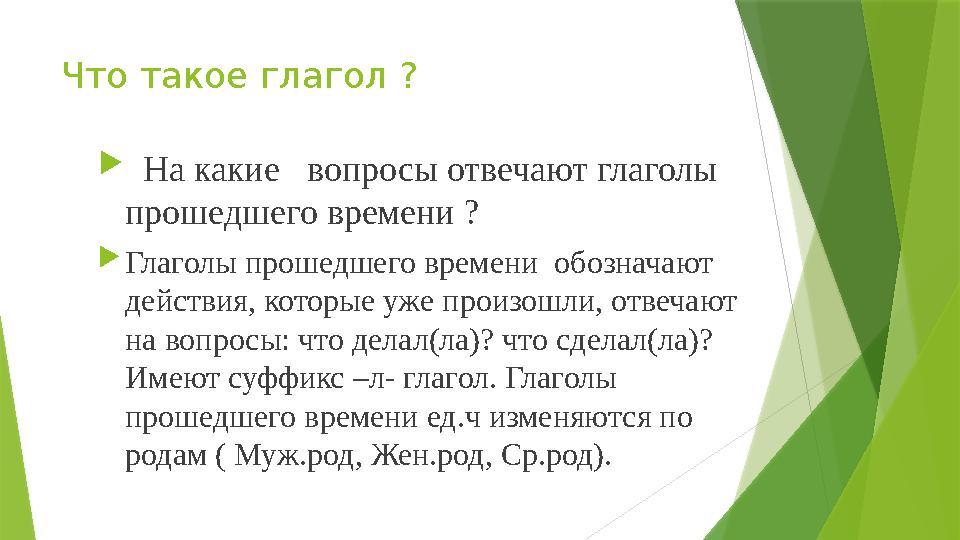 Что такое глагол ?

На какие вопросы отвечают глаголы прошедшего времени ?

Глаголы прошедшего времени обозначают действия, которые уже произошли, отвечают на вопросы: что делал(ла)? что сделал(ла)? Имеют суффикс –л- глагол. Глаголы прошедшего времени ед.ч изменяются по родам ( Муж.род, Жен.род, Ср.род).